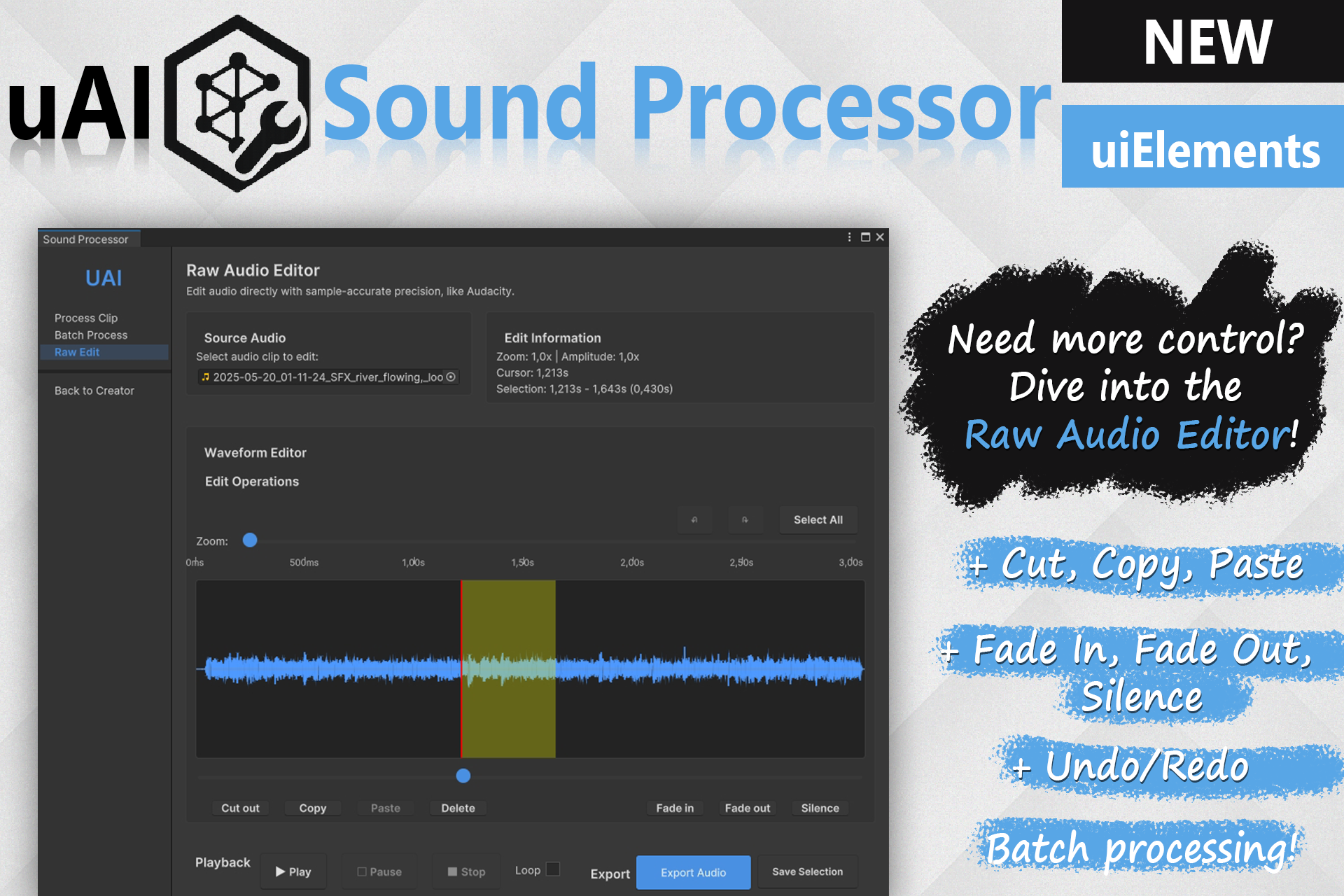 uAI Sound Processor

NEW

uiElements

Sound Processor

UAI

Process Clip
Batch Process
Raw Edit

Back to Creator

Raw Audio Editor
Edit audio directly with sample-accurate precision, like Audacity.

Source Audio
Select audio clip to edit:
2025-05-20_01-11-24_SFX_river_flowing,_loo

Edit Information
Zoom: 1,0x | Amplitude: 1,0x
Cursor: 1,213s
Selection: 1,213s - 1,643s (0,430s)

Waveform Editor

Edit Operations

Select All

Zoom:

0ms 500ms 1,00s 1,50s 2,00s 2,50s 3,00s

Cut out Copy Paste Delete Fade in Fade out Silence

Playback Play Pause Stop Loop Export Export Audio Save Selection

Need more control? Dive into the Raw Audio Editor!

+ Cut, Copy, Paste

+ Fade In, Fade Out, Silence

+ Undo/Redo

Batch processing!